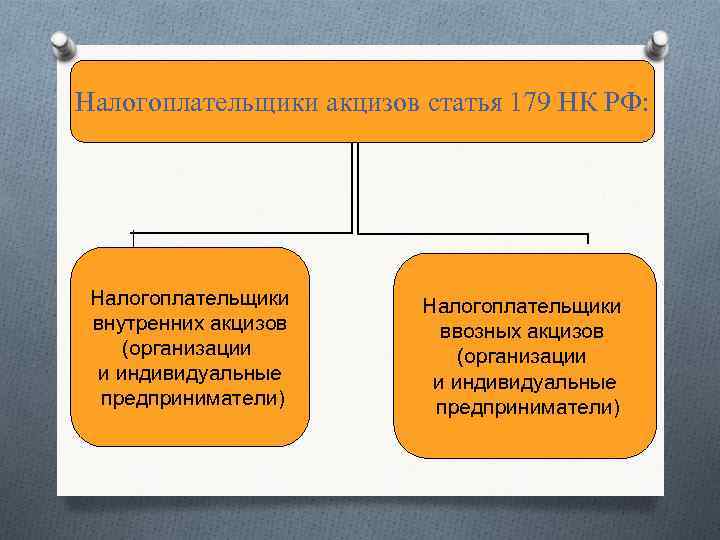 Налогоплательщики акцизов статья 179 НК РФ:

Налогоплательщики внутренних акцизов (организации и индивидуальные предприниматели)

Налогоплательщики ввозных акцизов (организации и индивидуальные предприниматели)